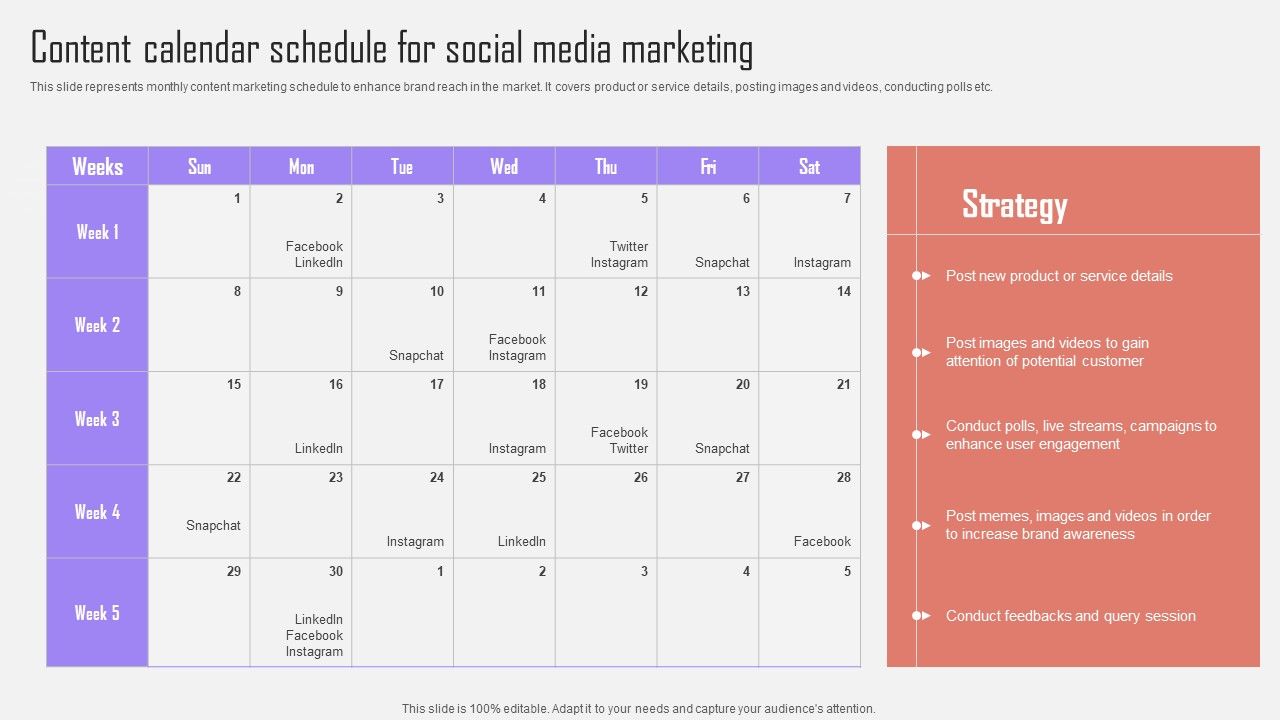 Content calendar schedule for social media marketing

This slide represents monthly content marketing schedule to enhance brand reach in the market. It covers product or service details, posting images and videos, conducting polls etc.

| Weeks | Sun | Mon | Tue | Wed | Thu | Fri | Sat |
|---|---|---|---|---|---|---|---|
| Week 1 | 1 | 2 Facebook LinkedIn | 3 | 4 | 5 Twitter Instagram | 6 Snapchat | 7 Instagram |
| Week 2 | 8 | 9 | 10 Snapchat | 11 Facebook Instagram | 12 | 13 | 14 |
| Week 3 | 15 | 16 LinkedIn | 17 | 18 Instagram | 19 Facebook Twitter | 20 Snapchat | 21 |
| Week 4 | 22 Snapchat | 23 | 24 Instagram | 25 LinkedIn | 26 | 27 | 28 Facebook |
| Week 5 | 29 | 30 LinkedIn Facebook Instagram | 1 | 2 | 3 | 4 | 5 |

Strategy

Post new product or service details

Post images and videos to gain attention of potential customer

Conduct polls, live streams, campaigns to enhance user engagement

Post memes, images and videos in order to increase brand awareness

Conduct feedbacks and query session

This slide is 100% editable. Adapt it to your needs and capture your audience's attention.